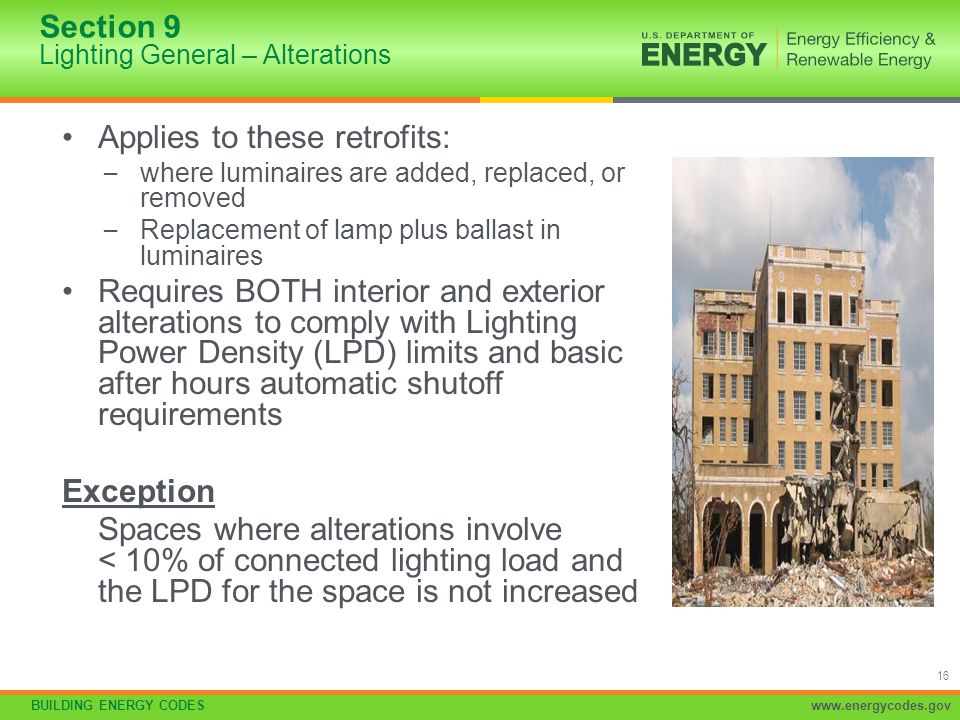 Section 9
Lighting General – Alterations

U.S. DEPARTMENT OF ENERGY | Energy Efficiency & Renewable Energy

• Applies to these retrofits:
 – where luminaires are added, replaced, or removed
 – Replacement of lamp plus ballast in luminaires
• Requires BOTH interior and exterior alterations to comply with Lighting Power Density (LPD) limits and basic after hours automatic shutoff requirements

Exception
Spaces where alterations involve < 10% of connected lighting load and the LPD for the space is not increased

16

BUILDING ENERGY CODES
www.energycodes.gov